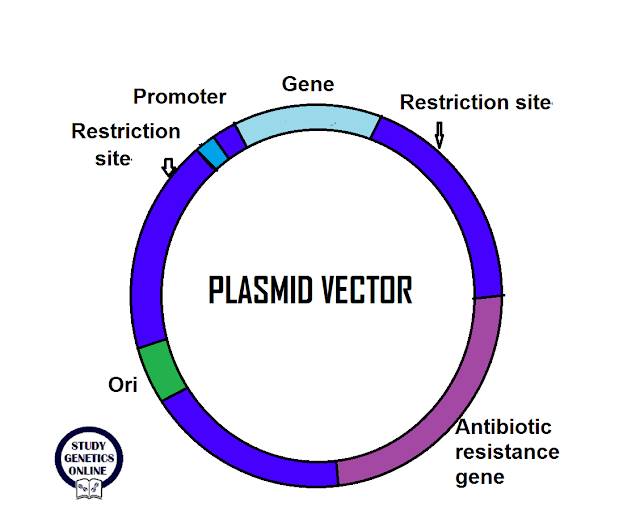 Gene

Promoter

Restriction site

Restriction site

PLASMID VECTOR

Ori

Antibiotic resistance gene

STUDY GENETICS ONLINE